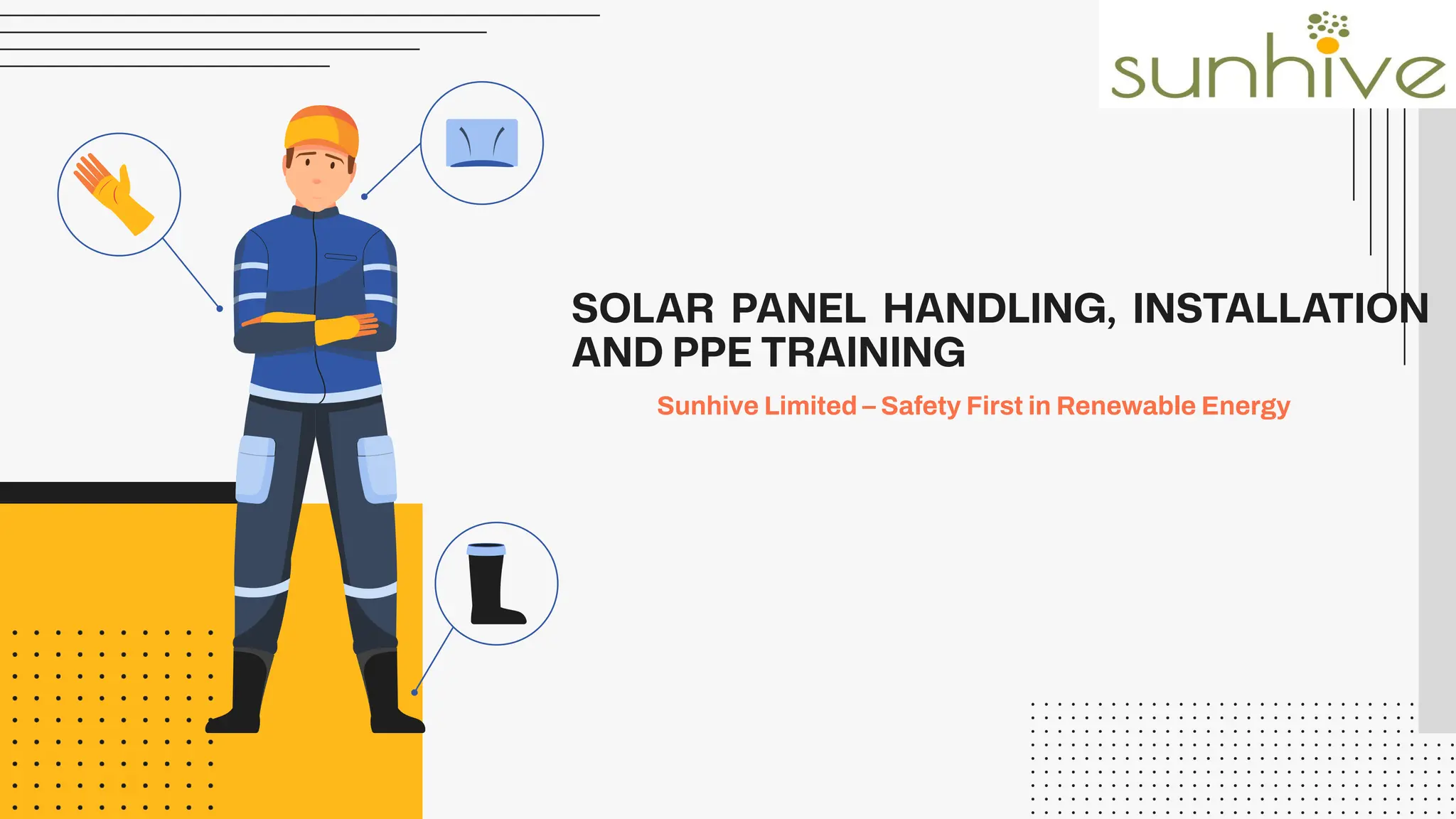 sunhive

SOLAR PANEL HANDLING, INSTALLATION AND PPE TRAINING

Sunhive Limited – Safety First in Renewable Energy